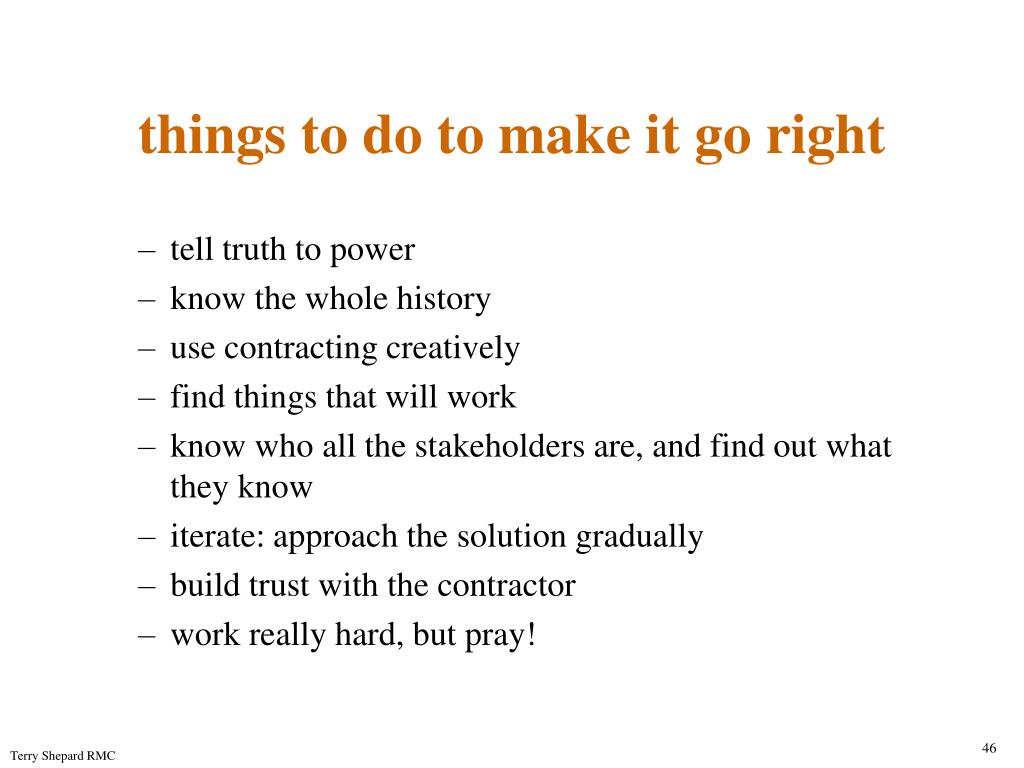 things to do to make it go right

– tell truth to power
– know the whole history
– use contracting creatively
– find things that will work
– know who all the stakeholders are, and find out what they know
– iterate: approach the solution gradually
– build trust with the contractor
– work really hard, but pray!

Terry Shepard RMC

46